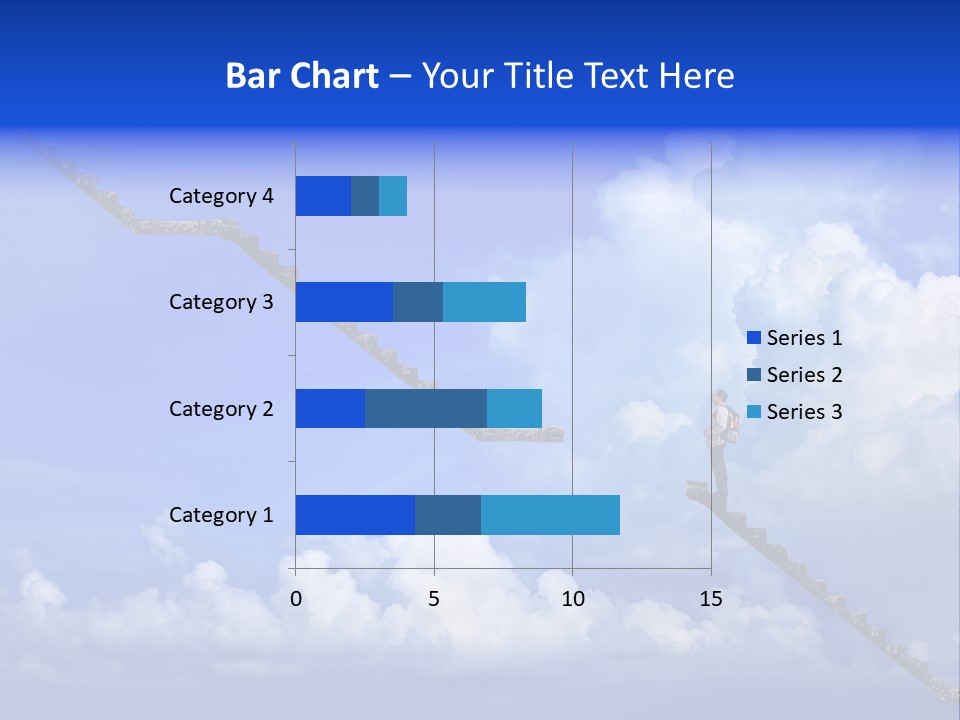 Bar Chart – Your Title Text Here

Category 4
Category 3
Category 2
Category 1

0
5
10
15

Series 1
Series 2
Series 3